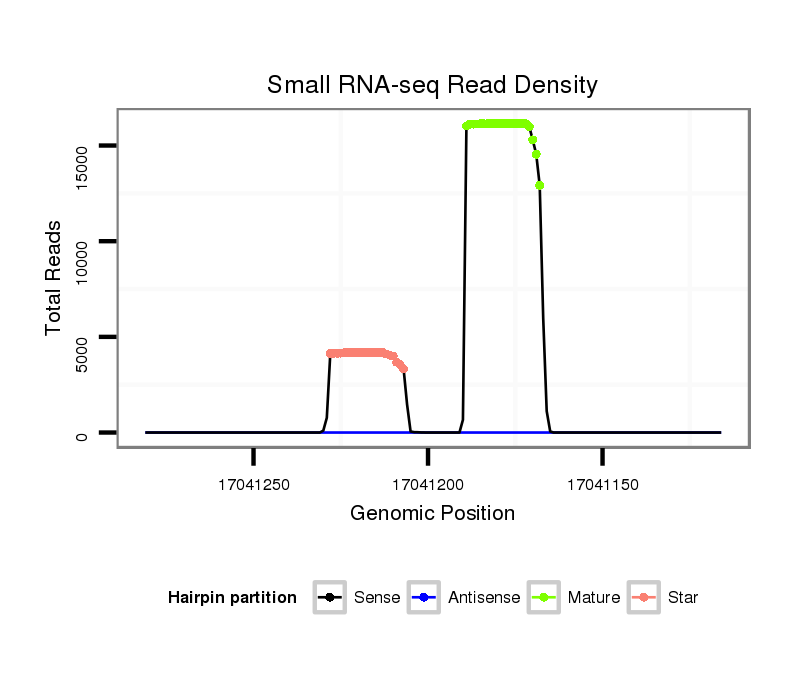 Small RNA-seq Read Density

Total Reads

15000

10000

5000

0

17041250

17041200

17041150

Genomic Position

Hairpin partition

Sense

Antisense

Mature

Star